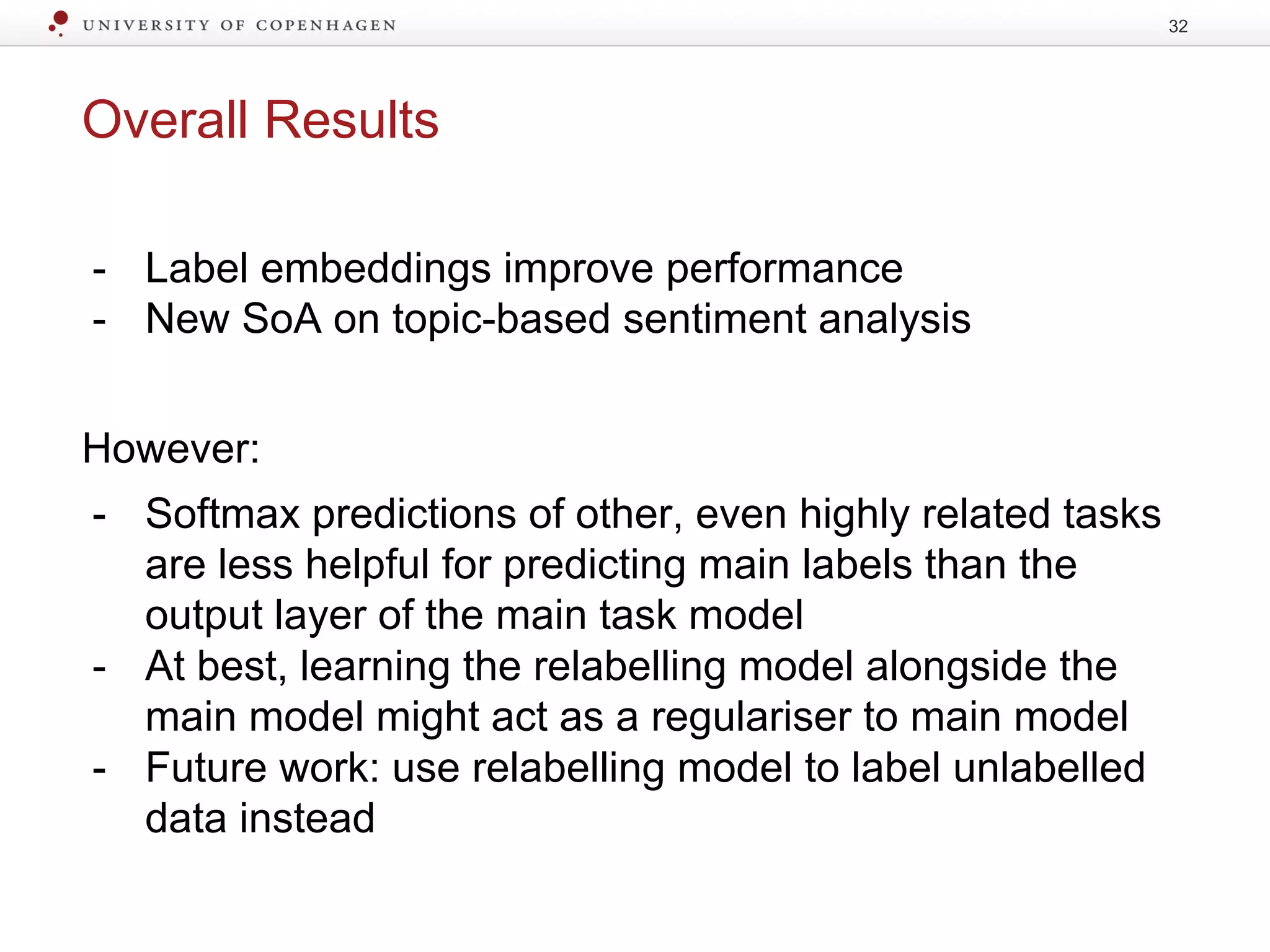 UNIVERSITY OF COPENHAGEN

32

Overall Results

- Label embeddings improve performance
- New SoA on topic-based sentiment analysis

However:

- Softmax predictions of other, even highly related tasks are less helpful for predicting main labels than the output layer of the main task model
- At best, learning the relabelling model alongside the main model might act as a regulariser to main model
- Future work: use relabelling model to label unlabelled data instead